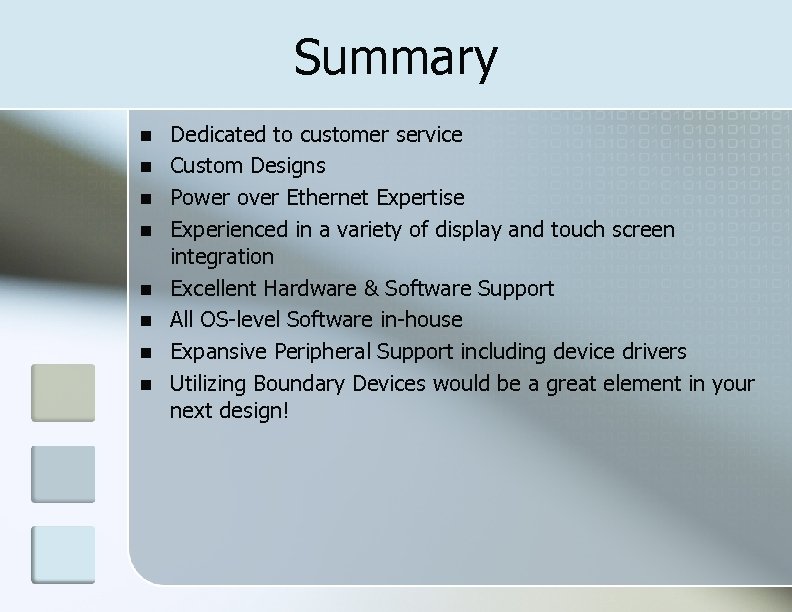 Summary

- Dedicated to customer service
- Custom Designs
- Power over Ethernet Expertise
- Experienced in a variety of display and touch screen integration
- Excellent Hardware & Software Support
- All OS-level Software in-house
- Expansive Peripheral Support including device drivers
- Utilizing Boundary Devices would be a great element in your next design!